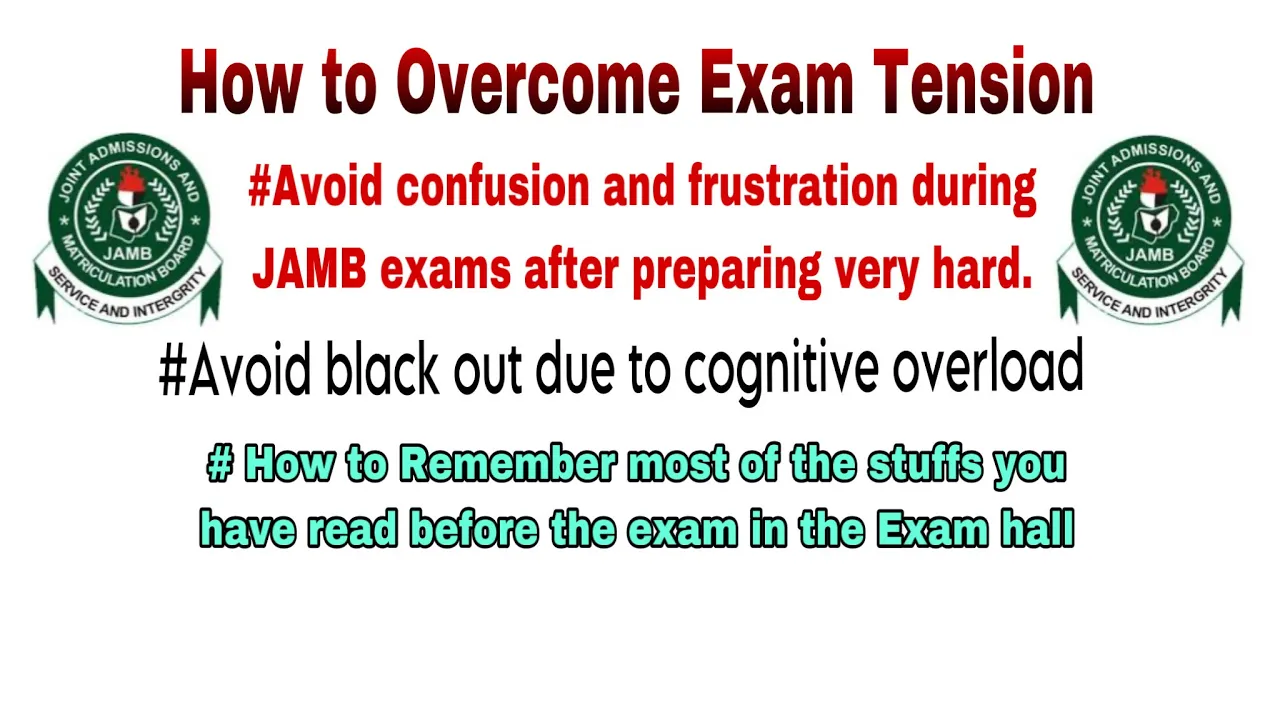 How to Overcome Exam Tension

JOINT ADMISSIONS AND MATRICULATION BOARD
JAMB
SERVICE AND INTERGRITY

#Avoid confusion and frustration during JAMB exams after preparing very hard.

JOINT ADMISSIONS AND MATRICULATION BOARD
JAMB
SERVICE AND INTERGRITY

#Avoid black out due to cognitive overload

# How to Remember most of the stuffs you have read before the exam in the Exam hall